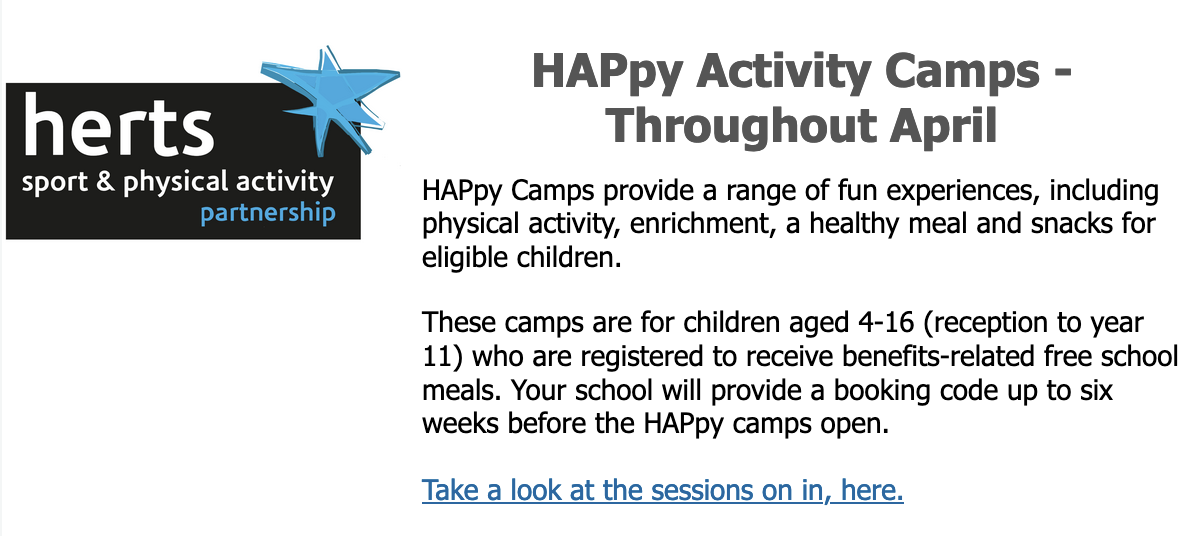 herts
sport & physical activity
partnership

HAPpy Activity Camps - Throughout April

HAPpy Camps provide a range of fun experiences, including physical activity, enrichment, a healthy meal and snacks for eligible children.

These camps are for children aged 4-16 (reception to year 11) who are registered to receive benefits-related free school meals. Your school will provide a booking code up to six weeks before the HAPpy camps open.

Take a look at the sessions on in, here.